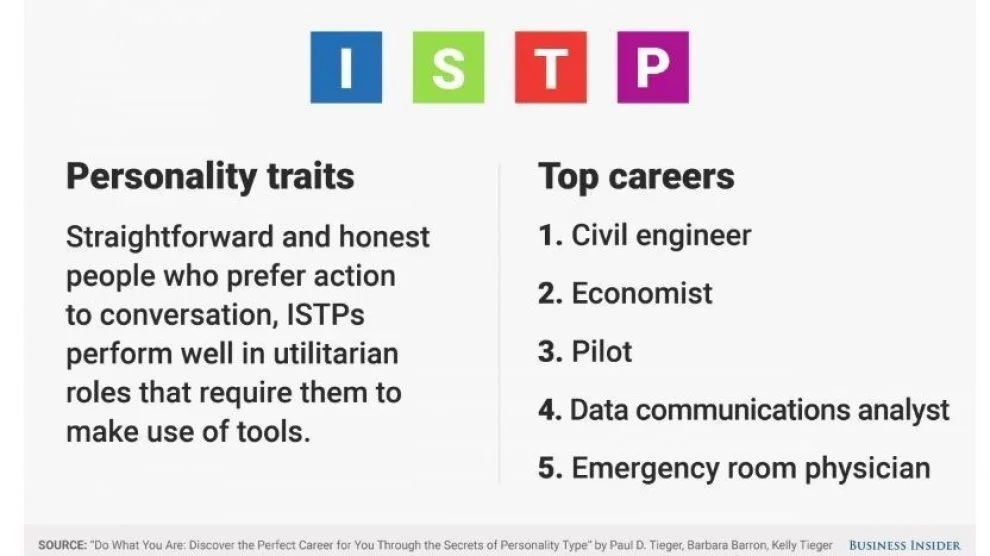 I S T P

Personality traits

Straightforward and honest people who prefer action to conversation, ISTPs perform well in utilitarian roles that require them to make use of tools.

Top careers

1. Civil engineer
2. Economist
3. Pilot
4. Data communications analyst
5. Emergency room physician

SOURCE: "Do What You Are: Discover the Perfect Career for You Through the Secrets of Personality Type" by Paul D. Tieger, Barbara Barron, Kelly Tieger BUSINESS INSIDER